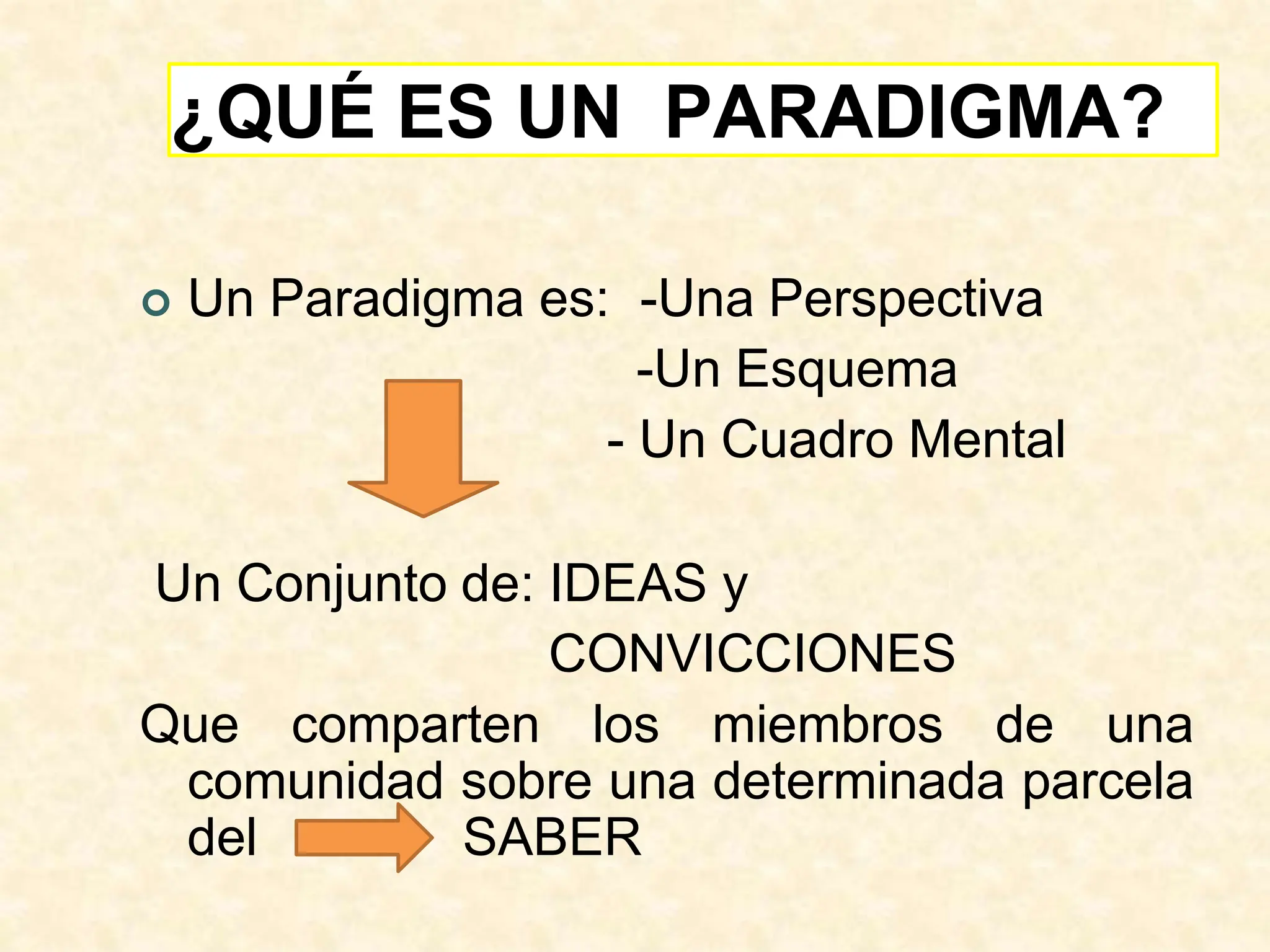 ¿QUÉ ES UN PARADIGMA?

Un Paradigma es: -Una Perspectiva
-Un Esquema
- Un Cuadro Mental

Un Conjunto de: IDEAS y
CONVICCIONES

Que comparten los miembros de una comunidad sobre una determinada parcela del SABER